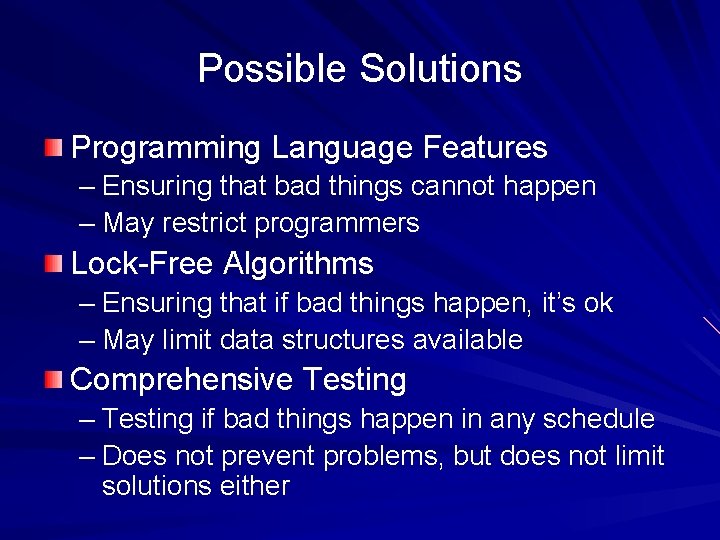 Possible Solutions

Programming Language Features
– Ensuring that bad things cannot happen
– May restrict programmers

Lock-Free Algorithms
– Ensuring that if bad things happen, it's ok
– May limit data structures available

Comprehensive Testing
– Testing if bad things happen in any schedule
– Does not prevent problems, but does not limit solutions either